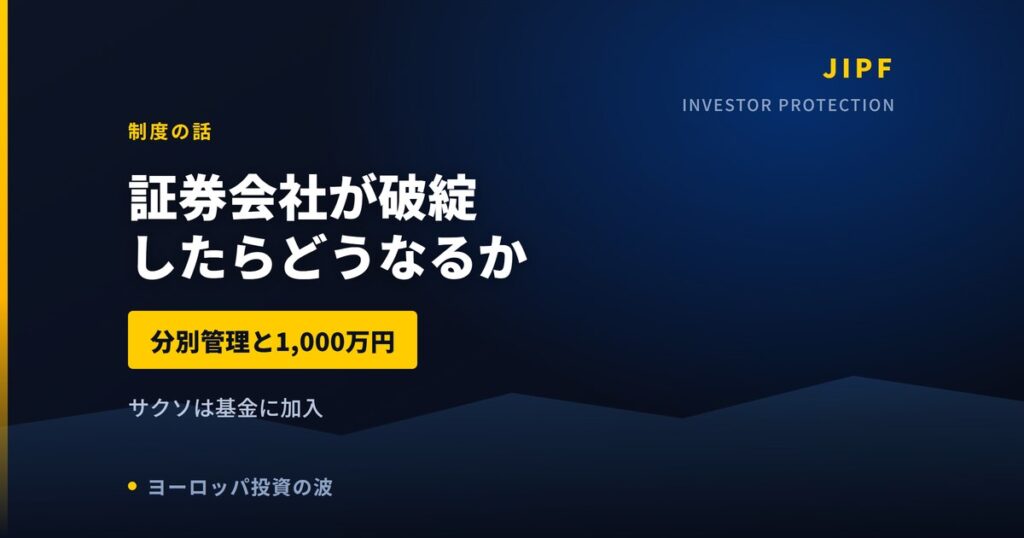 JIPF

INVESTOR PROTECTION

制度の話

証券会社が破綻したらどうなるか

分別管理と1,000万円

サクソは基金に加入

ヨーロッパ投資の波